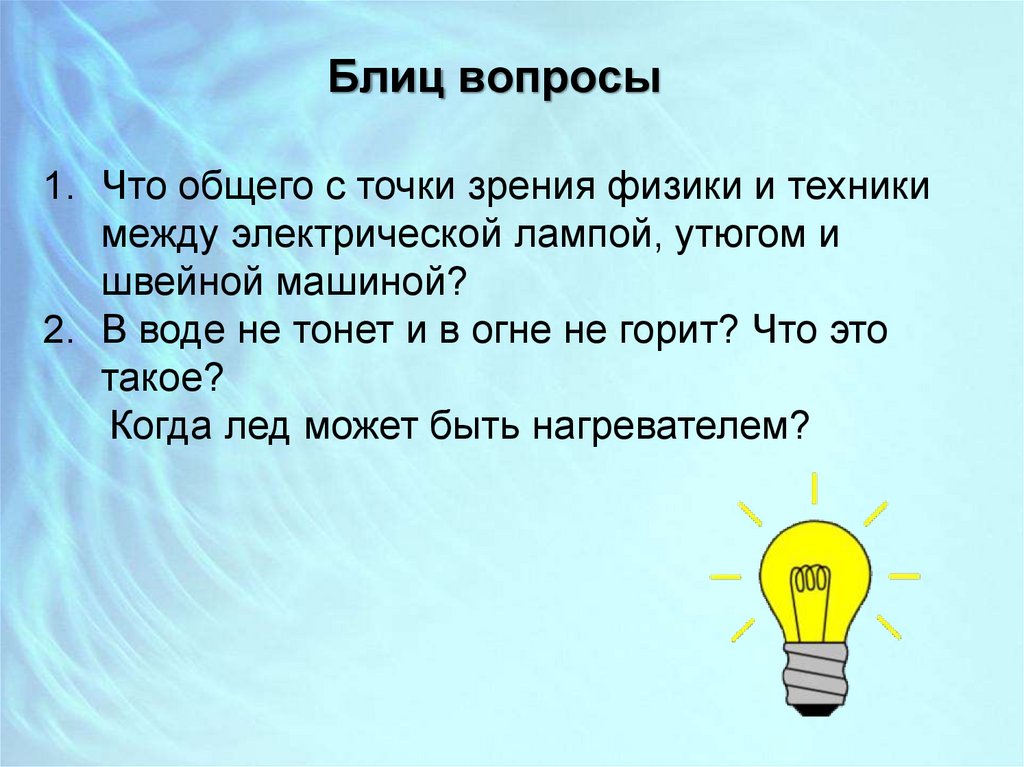 Блиц вопросы

1. Что общего с точки зрения физики и техники между электрической лампой, утюгом и швейной машиной?
2. В воде не тонет и в огне не горит? Что это такое?
Когда лед может быть нагревателем?